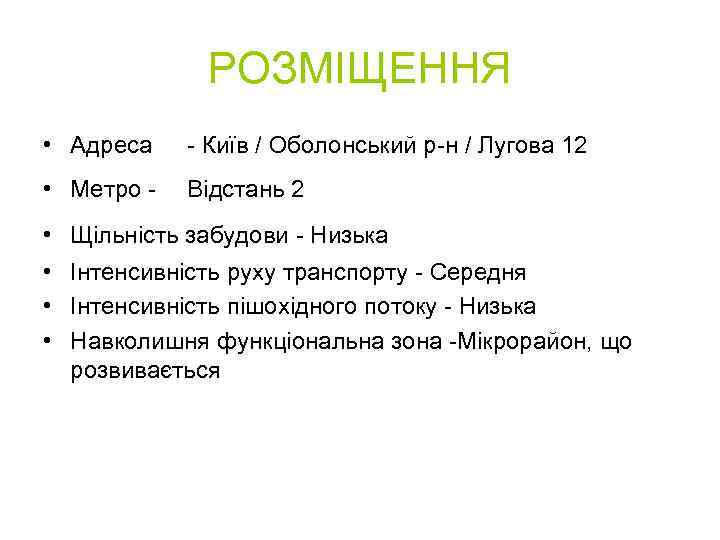 РОЗМІЩЕННЯ

• Адреса - Київ / Оболонський р-н / Лугова 12
• Метро - Відстань 2
• Щільність забудови - Низька
• Інтенсивність руху транспорту - Середня
• Інтенсивність пішохідного потоку - Низька
• Навколишня функціональна зона -Мікрорайон, що розвивається